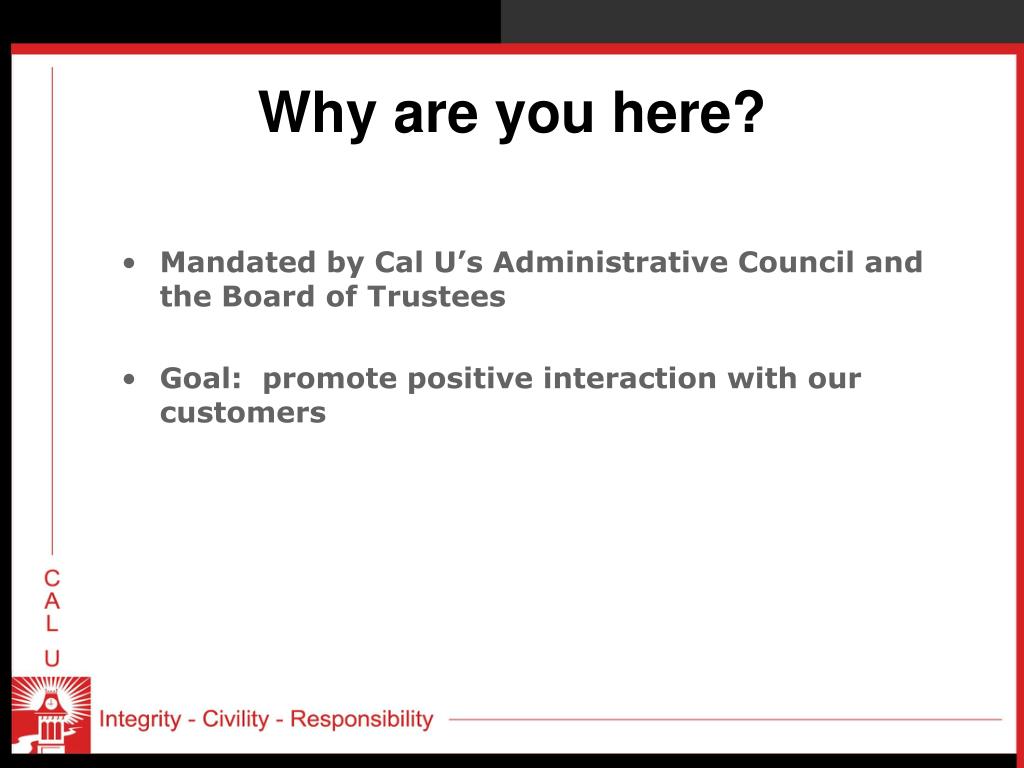 Why are you here?

• Mandated by Cal U's Administrative Council and the Board of Trustees

• Goal: promote positive interaction with our customers

C
A
L

U

Integrity - Civility - Responsibility